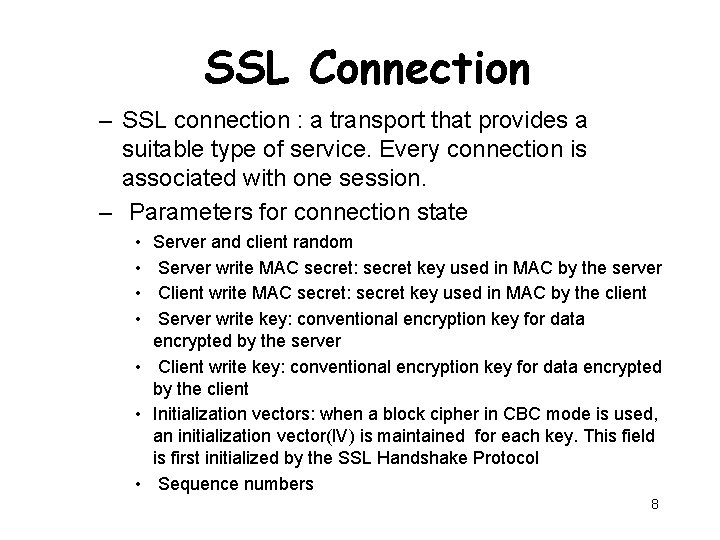 SSL Connection

– SSL connection : a transport that provides a suitable type of service. Every connection is associated with one session.

– Parameters for connection state

• Server and client random
• Server write MAC secret: secret key used in MAC by the server
• Client write MAC secret: secret key used in MAC by the client
• Server write key: conventional encryption key for data encrypted by the server
• Client write key: conventional encryption key for data encrypted by the client
• Initialization vectors: when a block cipher in CBC mode is used, an initialization vector(IV) is maintained for each key. This field is first initialized by the SSL Handshake Protocol
• Sequence numbers

8